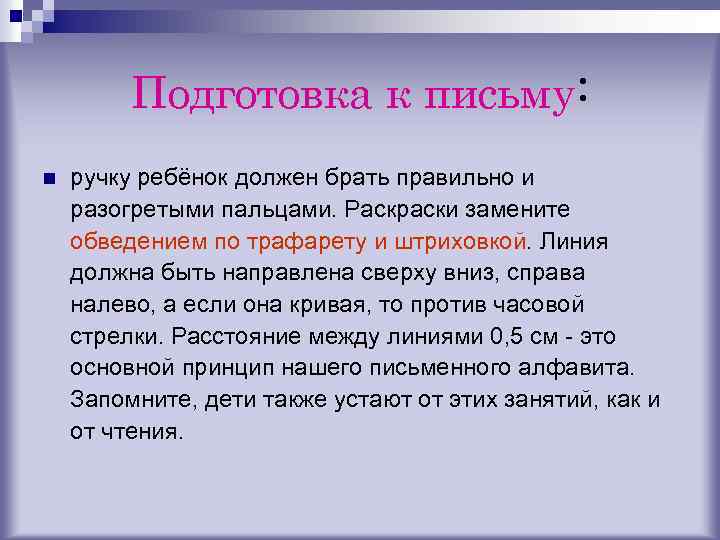 Подготовка к письму:

ручку ребёнок должен брать правильно и разогретыми пальцами. Раскраски замените обведением по трафарету и штриховкой. Линия должна быть направлена сверху вниз, справа налево, а если она кривая, то против часовой стрелки. Расстояние между линиями 0,5 см - это основной принцип нашего письменного алфавита. Запомните, дети также устают от этих занятий, как и от чтения.